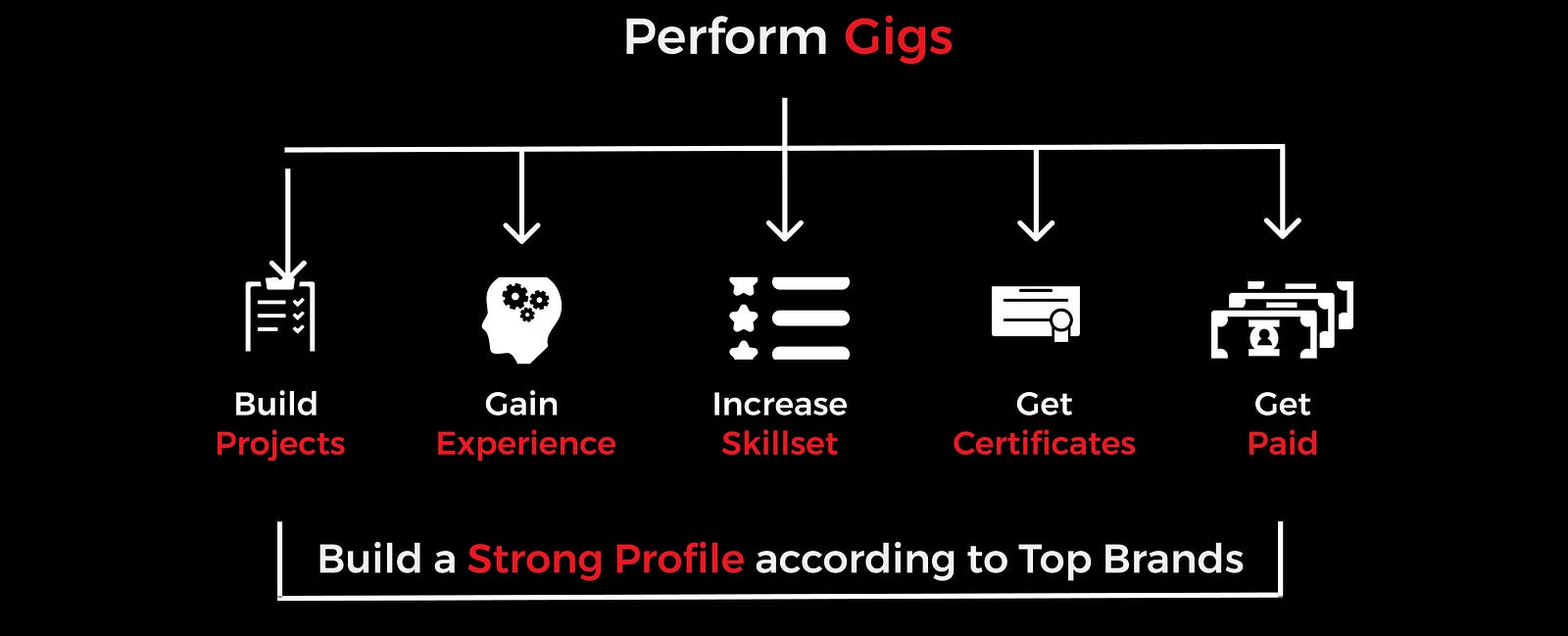 Perform Gigs

Build Projects

Gain Experience

Increase Skillset

Get Certificates

Get Paid

Build a Strong Profile according to Top Brands